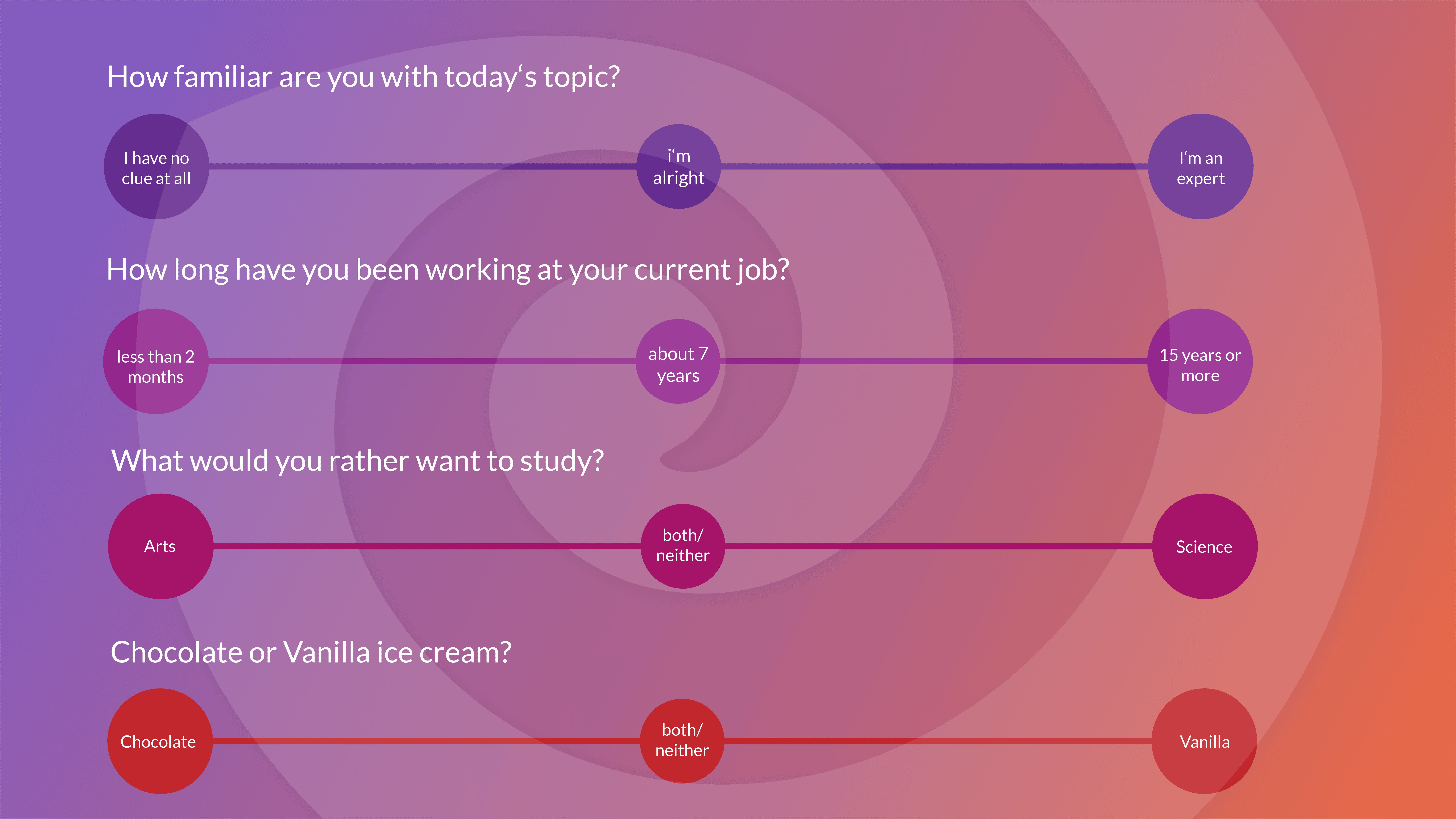 How familiar are you with today‘s topic?

I have no clue at all

i‘m alright

I‘m an expert

How long have you been working at your current job?

less than 2 months

about 7 years

15 years or more

What would you rather want to study?

Arts

both/ neither

Science

Chocolate or Vanilla ice cream?

Chocolate

both/ neither

Vanilla